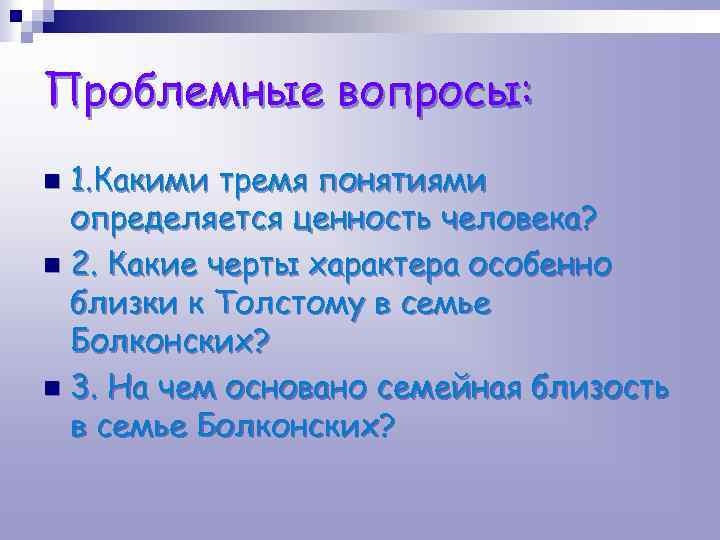 Проблемные вопросы:

1.Какими тремя понятиями определяется ценность человека?

2. Какие черты характера особенно близки к Толстому в семье Болконских?

3. На чем основано семейная близость в семье Болконских?